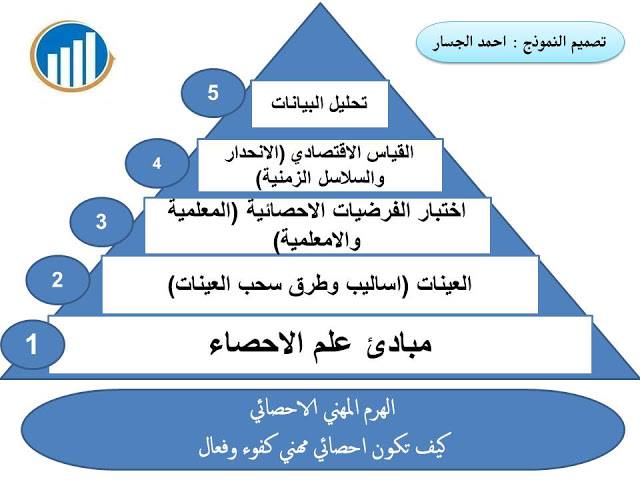 تصميم النموذج : احمد الجسار

5
تحليل البيانات

4
القياس الاقتصادي (الانحدار والسلاسل الزمنية)

3
اختبار الفرضيات الاحصائية (المعلمية والامعلمية)

2
العينات (اساليب وطرق سحب العينات)

1
مبادئ علم الاحصاء

الهرم المهني الاحصائي
كيف تكون احصائي مهني كفوء وفعال